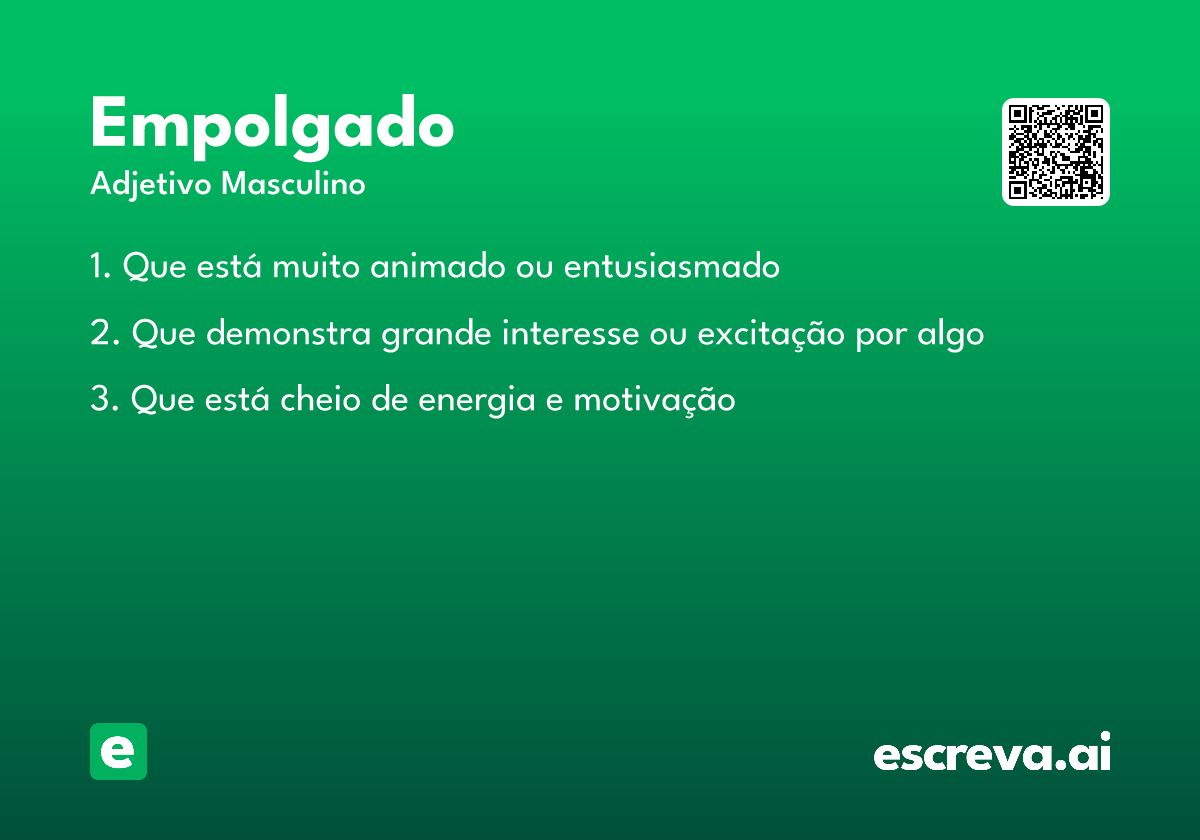 Empolgado
Adjetivo Masculino

1. Que está muito animado ou entusiasmado
2. Que demonstra grande interesse ou excitação por algo
3. Que está cheio de energia e motivação

e
escreva.ai